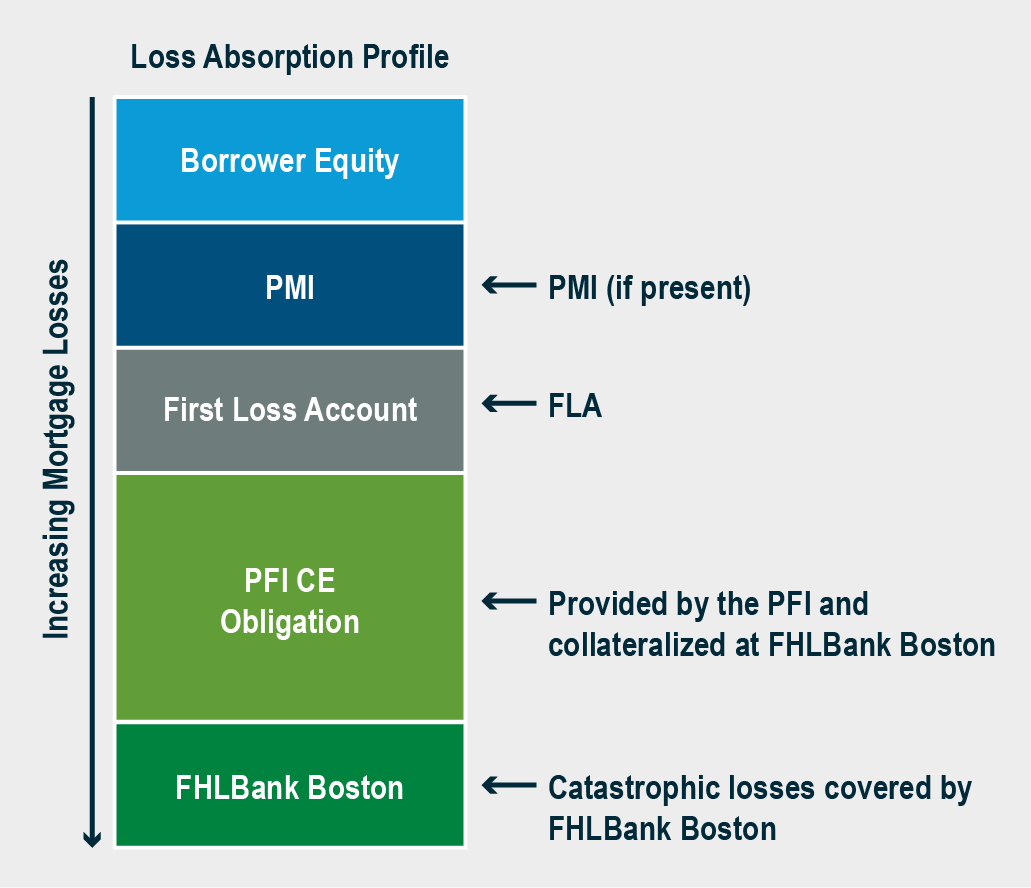 Loss Absorption Profile

Increasing Mortgage Losses

Borrower Equity

PMI

PMI (if present)

First Loss Account

FLA

PFI CE Obligation

Provided by the PFI and collateralized at FHLBank Boston

FHLBank Boston

Catastrophic losses covered by FHLBank Boston